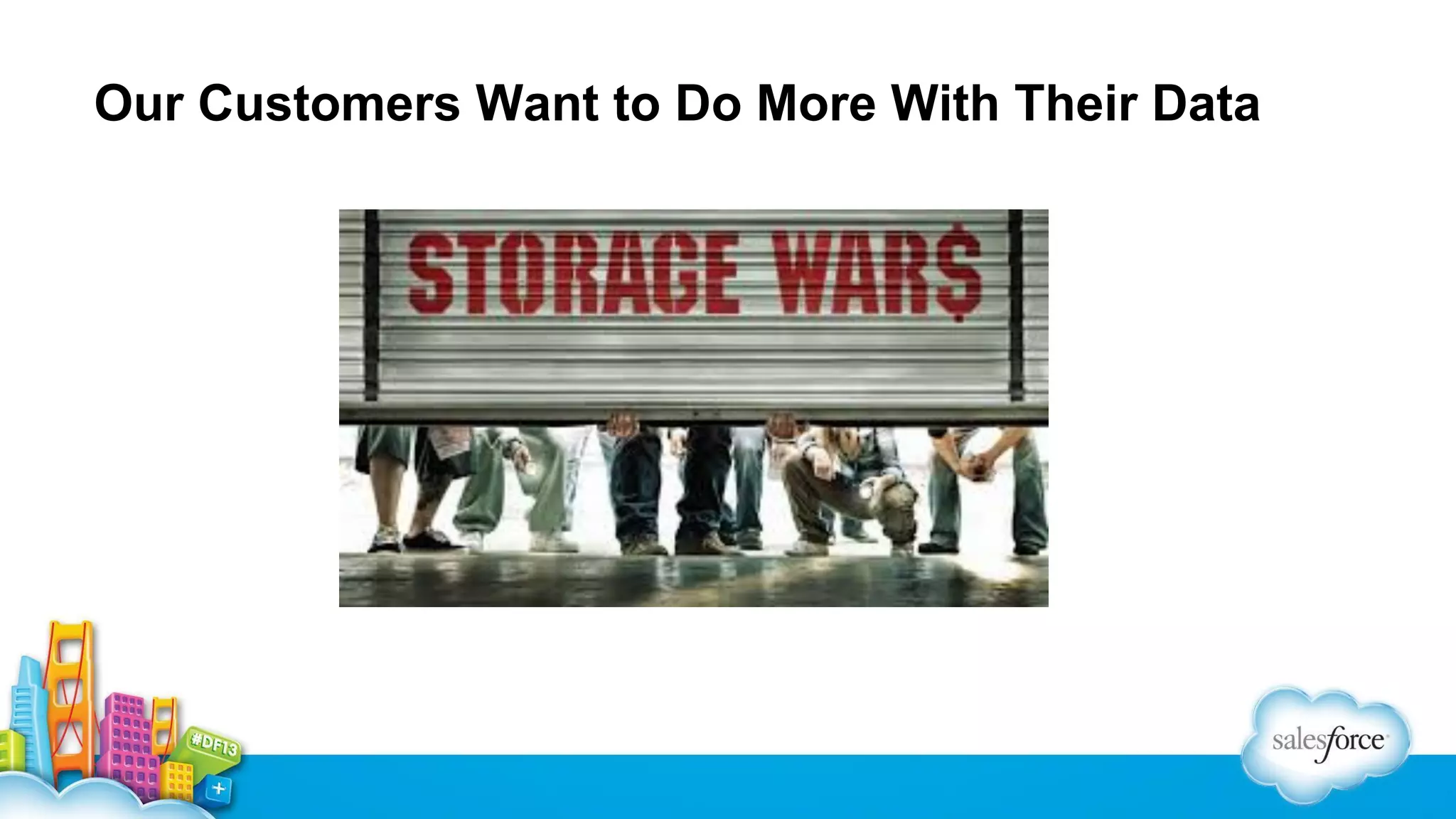 Our Customers Want to Do More With Their Data

STORAGE WAR$

#DF13

salesforce